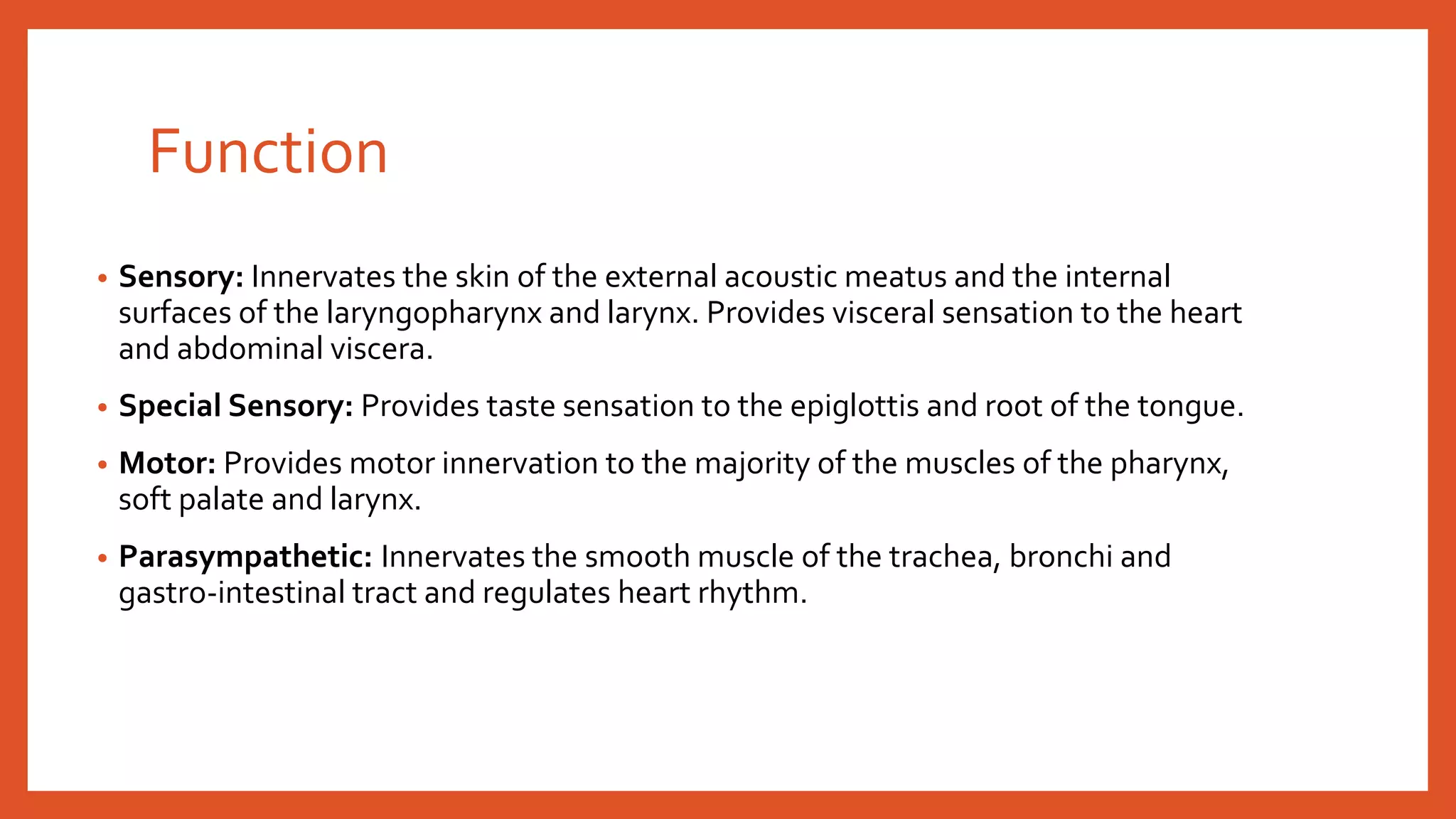 Function

• Sensory: Innervates the skin of the external acoustic meatus and the internal surfaces of the laryngopharynx and larynx. Provides visceral sensation to the heart and abdominal viscera.

• Special Sensory: Provides taste sensation to the epiglottis and root of the tongue.

• Motor: Provides motor innervation to the majority of the muscles of the pharynx, soft palate and larynx.

• Parasympathetic: Innervates the smooth muscle of the trachea, bronchi and gastro-intestinal tract and regulates heart rhythm.